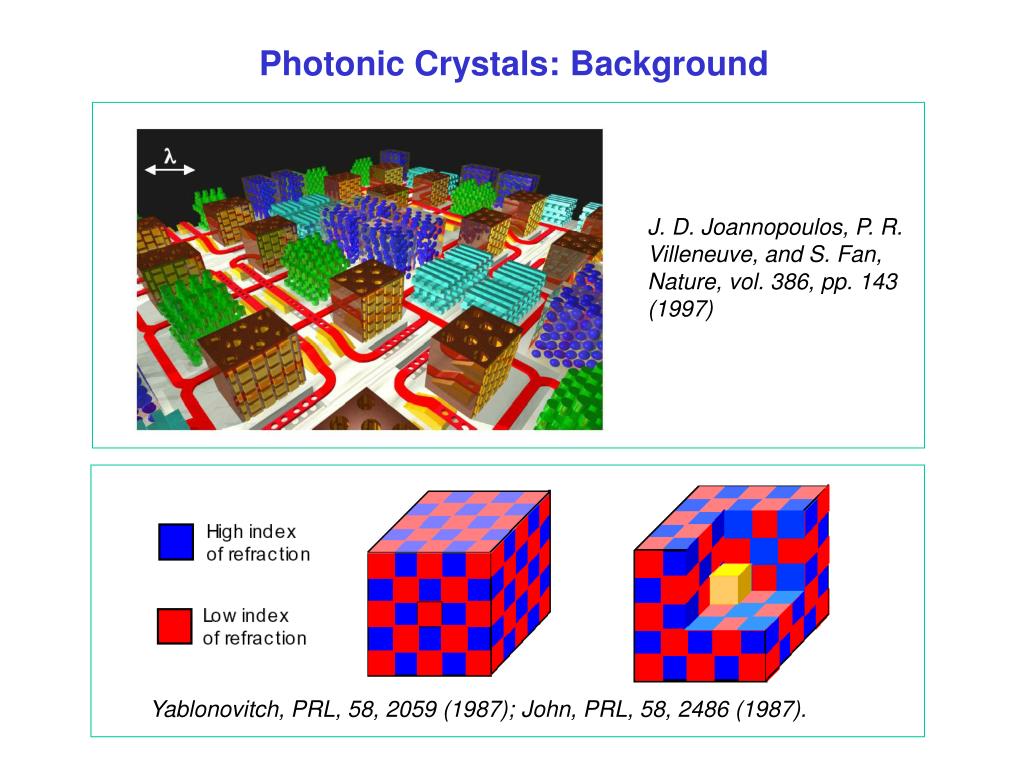 Photonic Crystals: Background

$\lambda$

J. D. Joannopoulos, P. R. Villeneuve, and S. Fan, Nature, vol. 386, pp. 143 (1997)

High index of refraction

Low index of refraction

Yablonovitch, PRL, 58, 2059 (1987); John, PRL, 58, 2486 (1987).